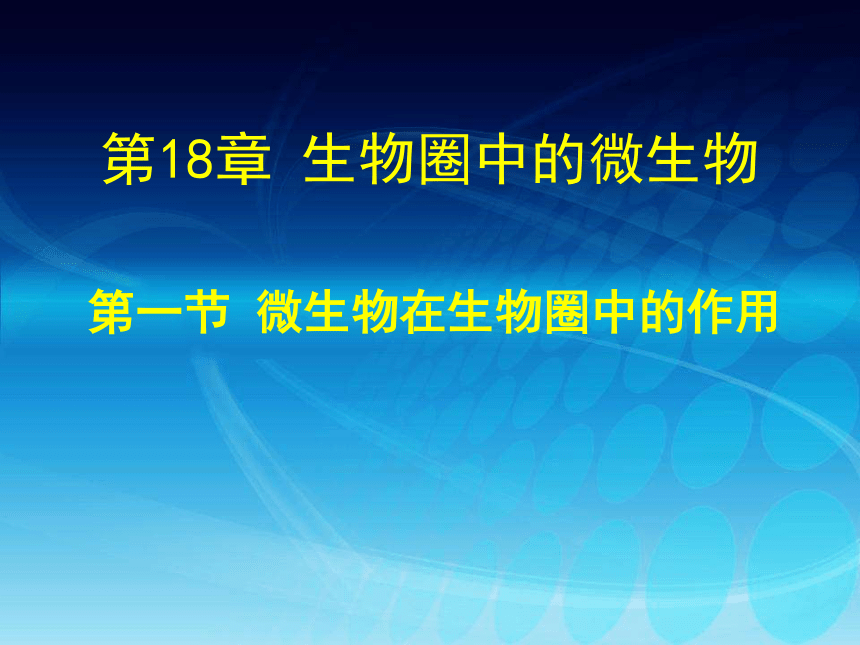 第18章 生物圈中的微生物

第一节 微生物在生物圈中的作用